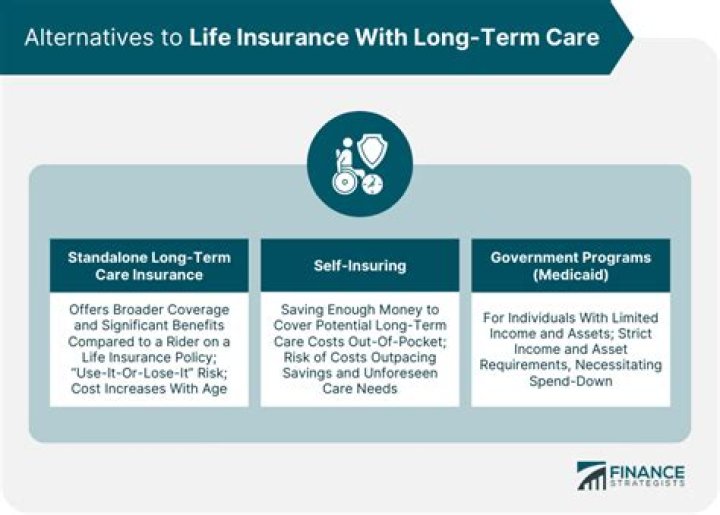 Alternatives to Life Insurance With Long-Term Care

Standalone Long-Term Care Insurance

Offers Broader Coverage and Significant Benefits Compared to a Rider on a Life Insurance Policy; "Use-It-Or-Lose-It" Risk; Cost Increases With Age

Self-Insuring

Saving Enough Money to Cover Potential Long-Term Care Costs Out-Of-Pocket; Risk of Costs Outpacing Savings and Unforeseen Care Needs

Government Programs (Medicaid)

For Individuals With Limited Income and Assets; Strict Income and Asset Requirements, Necessitating Spend-Down

FINANCE STRATEGISTS